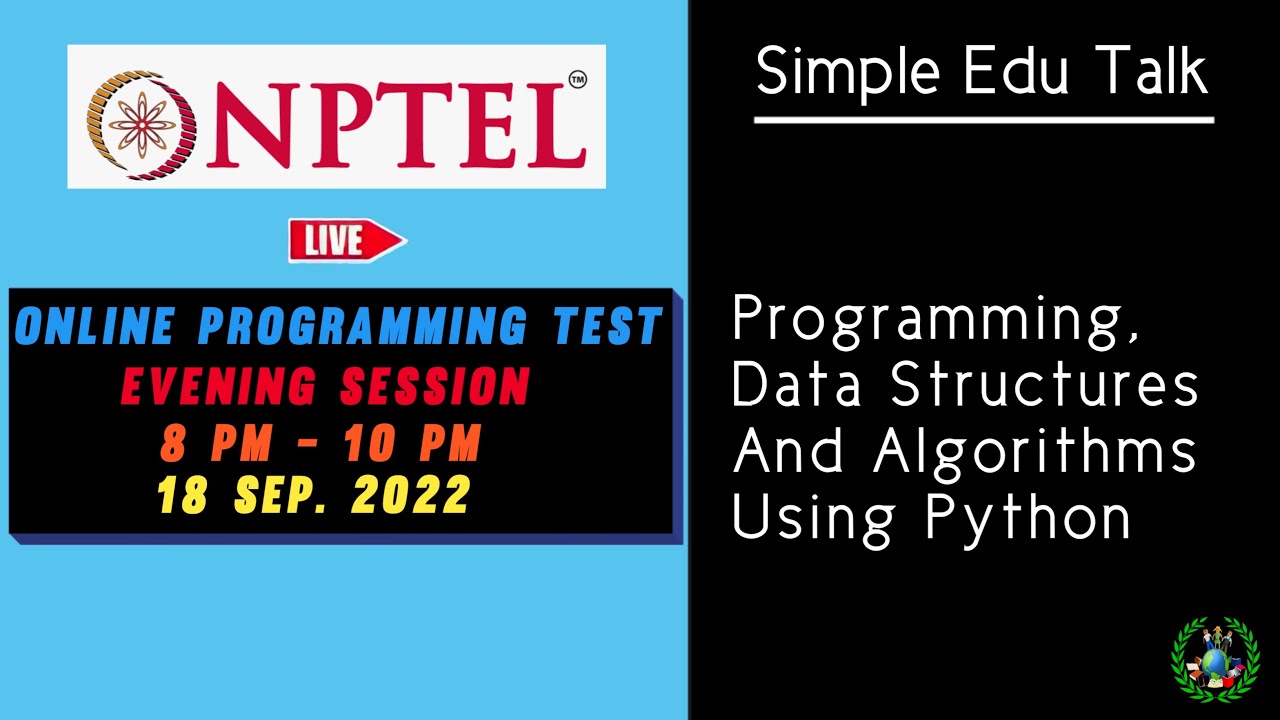 NPTEL™

LIVE

ONLINE PROGRAMMING TEST
EVENING SESSION
8 PM - 10 PM
18 SEP. 2022

Simple Edu Talk

Programming, Data Structures And Algorithms Using Python